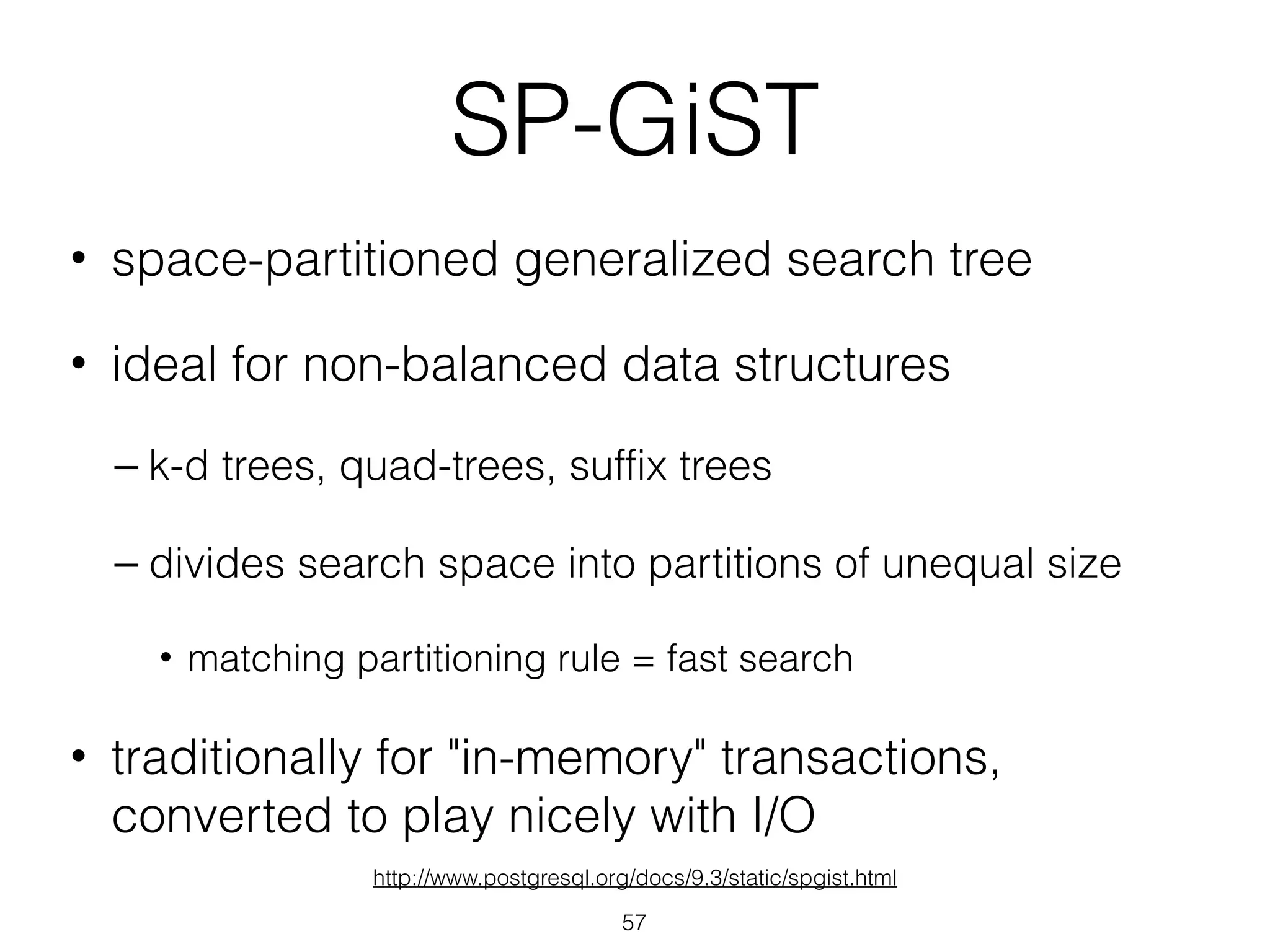 SP-GiST

• space-partitioned generalized search tree

• ideal for non-balanced data structures

– k-d trees, quad-trees, suffix trees

– divides search space into partitions of unequal size

• matching partitioning rule = fast search

• traditionally for "in-memory" transactions, converted to play nicely with I/O

http://www.postgresql.org/docs/9.3/static/spgist.html

57